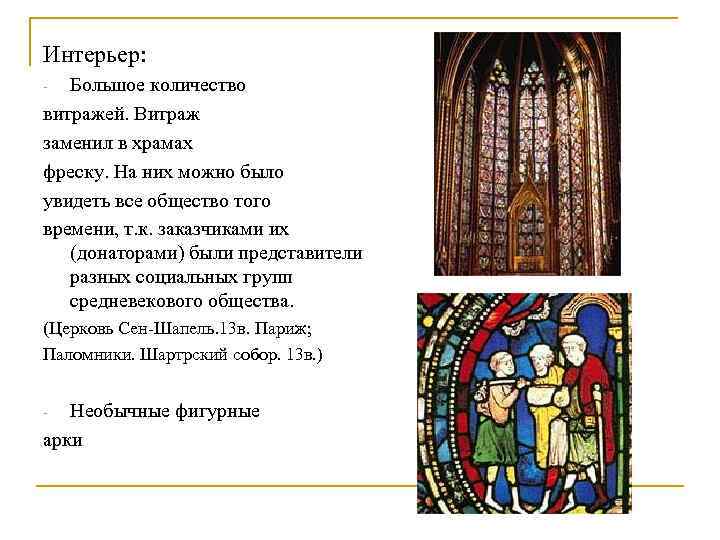 Интерьер:

- Большое количество витражей. Витраж заменил в храмах фреску. На них можно было увидеть все общество того времени, т.к. заказчиками их (донаторами) были представители разных социальных групп средневекового общества.

(Церковь Сен-Шапель.13в. Париж; Паломники. Шартрский собор. 13в.)

- Необычные фигурные арки